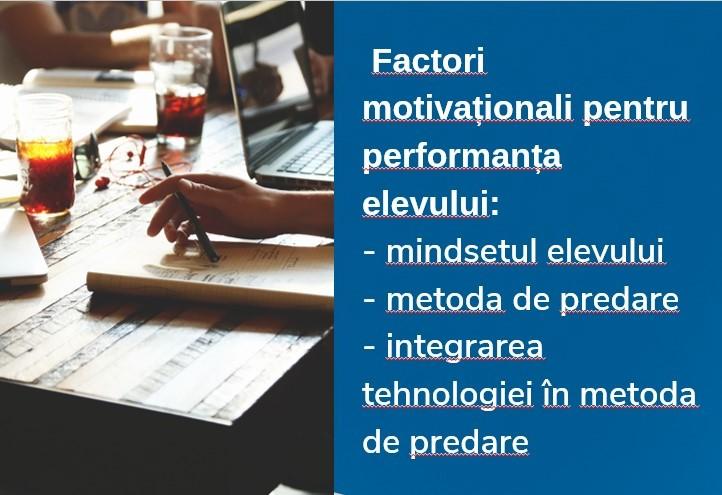 Factori motivaționali pentru performanța elevului:
- mindsetul elevului
- metoda de predare
- integrarea tehnologiei în metoda de predare